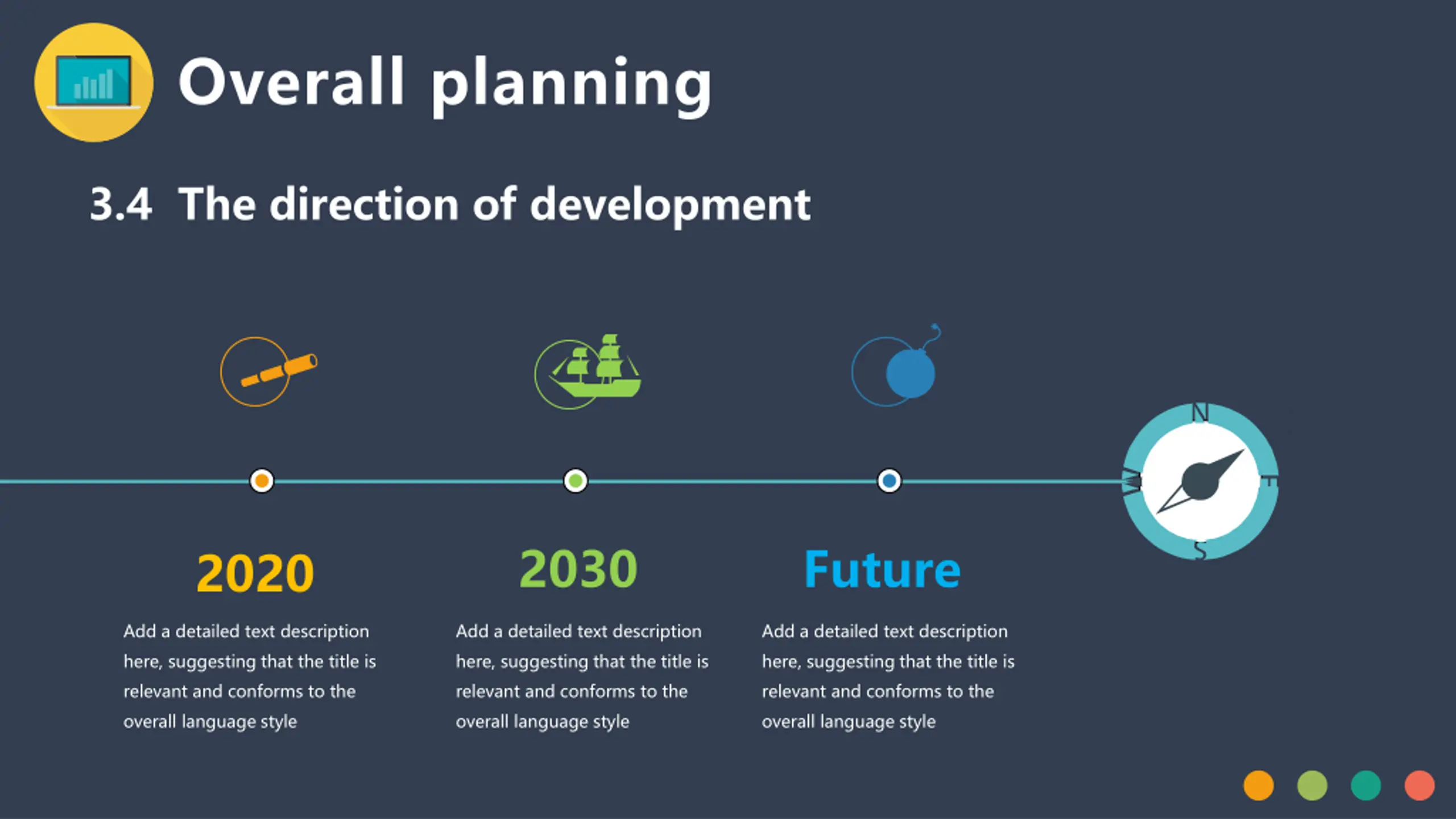 Overall planning

3.4 The direction of development

N

W

E

S

2020

Add a detailed text description here, suggesting that the title is relevant and conforms to the overall language style

2030

Add a detailed text description here, suggesting that the title is relevant and conforms to the overall language style

Future

Add a detailed text description here, suggesting that the title is relevant and conforms to the overall language style